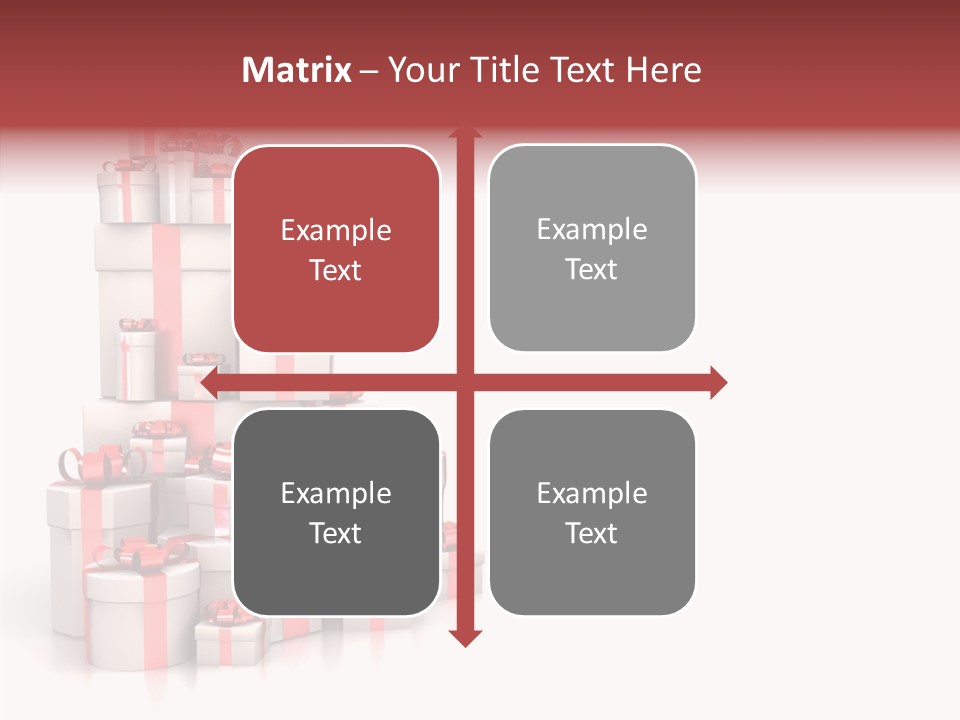 Matrix – Your Title Text Here

Example Text

Example Text

Example Text

Example Text